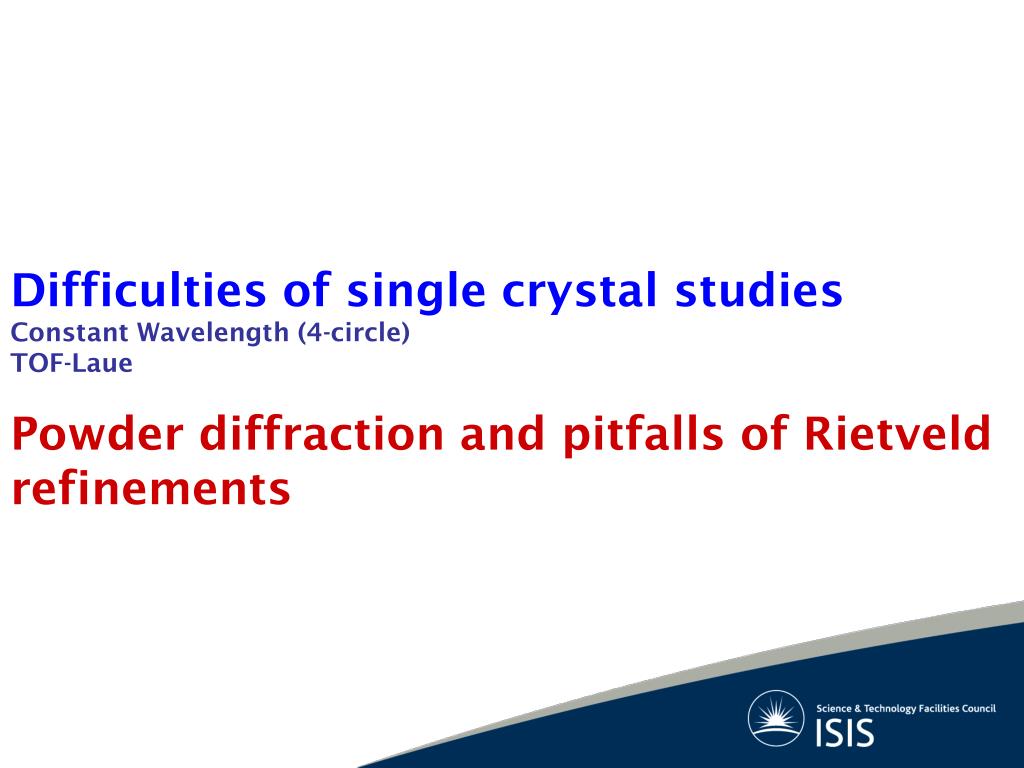 Difficulties of single crystal studies
Constant Wavelength (4-circle)
TOF-Laue

Powder diffraction and pitfalls of Rietveld refinements

Science & Technology Facilities Council
ISIS